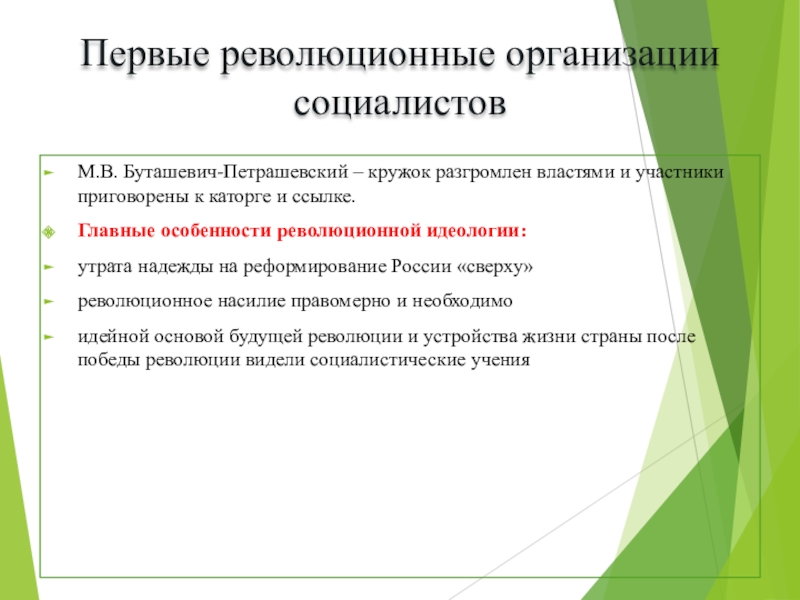 Первые революционные организации социалистов

М.В. Буташевич-Петрашевский – кружок разгромлен властями и участники приговорены к каторге и ссылке.

Главные особенности революционной идеологии:

утрата надежды на реформирование России «сверху»

революционное насилие правомерно и необходимо

идейной основой будущей революции и устройства жизни страны после победы революции видели социалистические учения